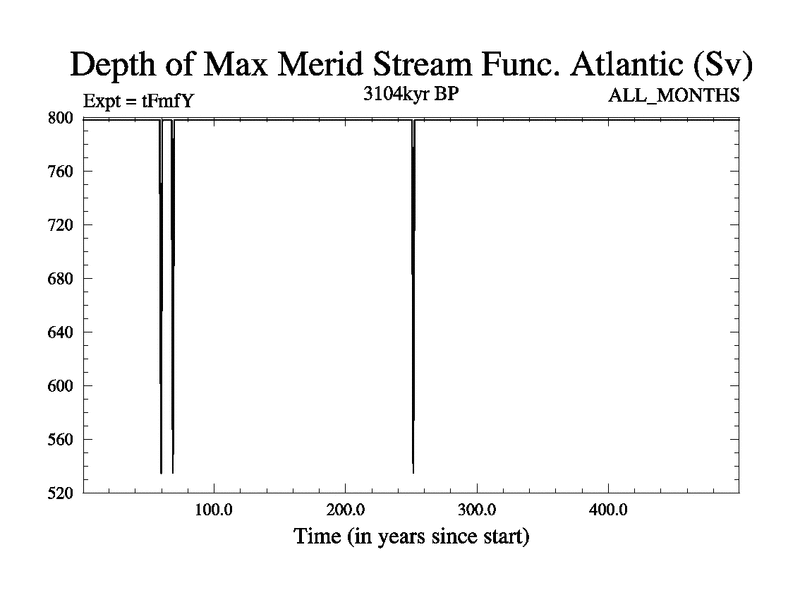 Depth of Max Merid Stream Func. Atlantic (Sv)

Expt = tFmfY

3104kyr BP

ALL_MONTHS

800
760
720
680
640
600
560
520

100.0
200.0
300.0
400.0

Time (in years since start)